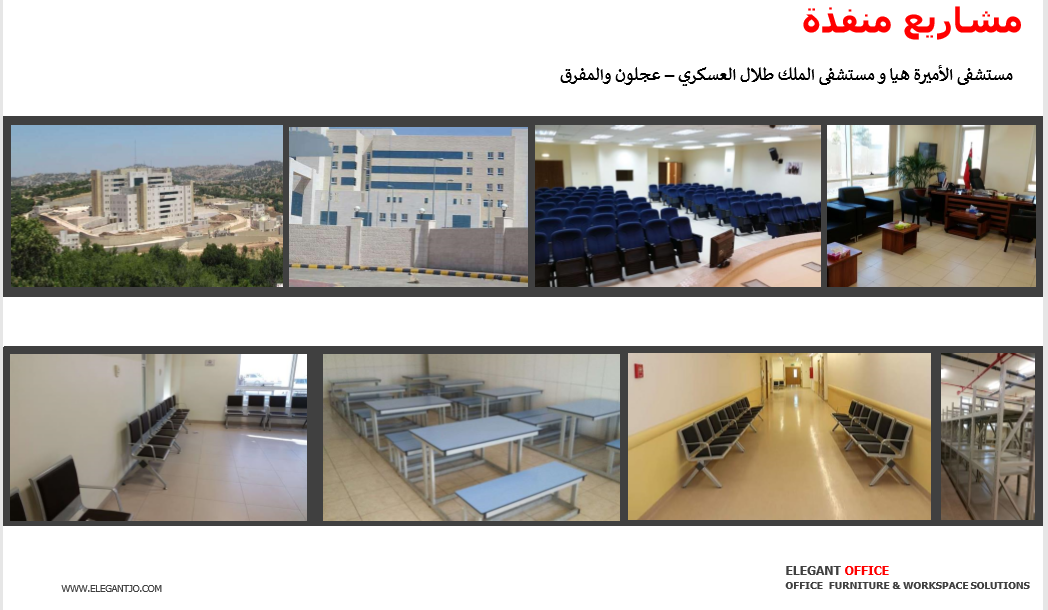 مشاريع منفذة

مستشفى الأميرة هيا و مستشفى الملك طلال العسكري – عجلون والمفرق

WWW.ELEGANTJO.COM

ELEGANT OFFICE
OFFICE FURNITURE & WORKSPACE SOLUTIONS